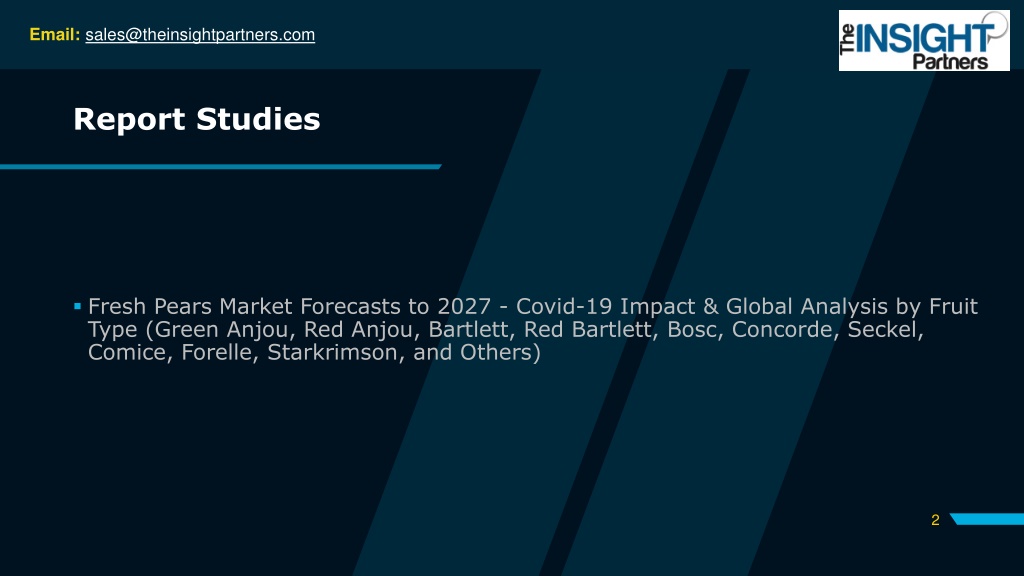 Email: sales@theinsightpartners.com

The INSIGHT Partners

Report Studies

▪ Fresh Pears Market Forecasts to 2027 - Covid-19 Impact & Global Analysis by Fruit Type (Green Anjou, Red Anjou, Bartlett, Red Bartlett, Bosc, Concorde, Seckel, Comice, Forelle, Starkrimson, and Others)

2